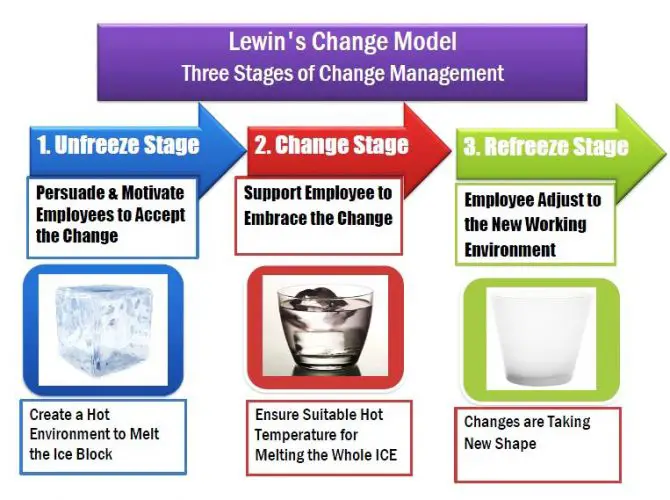 Lewin's Change Model
Three Stages of Change Management

1. Unfreeze Stage

Persuade & Motivate Employees to Accept the Change

Create a Hot Environment to Melt the Ice Block

2. Change Stage

Support Employee to Embrace the Change

Ensure Suitable Hot Temperature for Melting the Whole ICE

3. Refreeze Stage

Employee Adjust to the New Working Environment

Changes are Taking New Shape